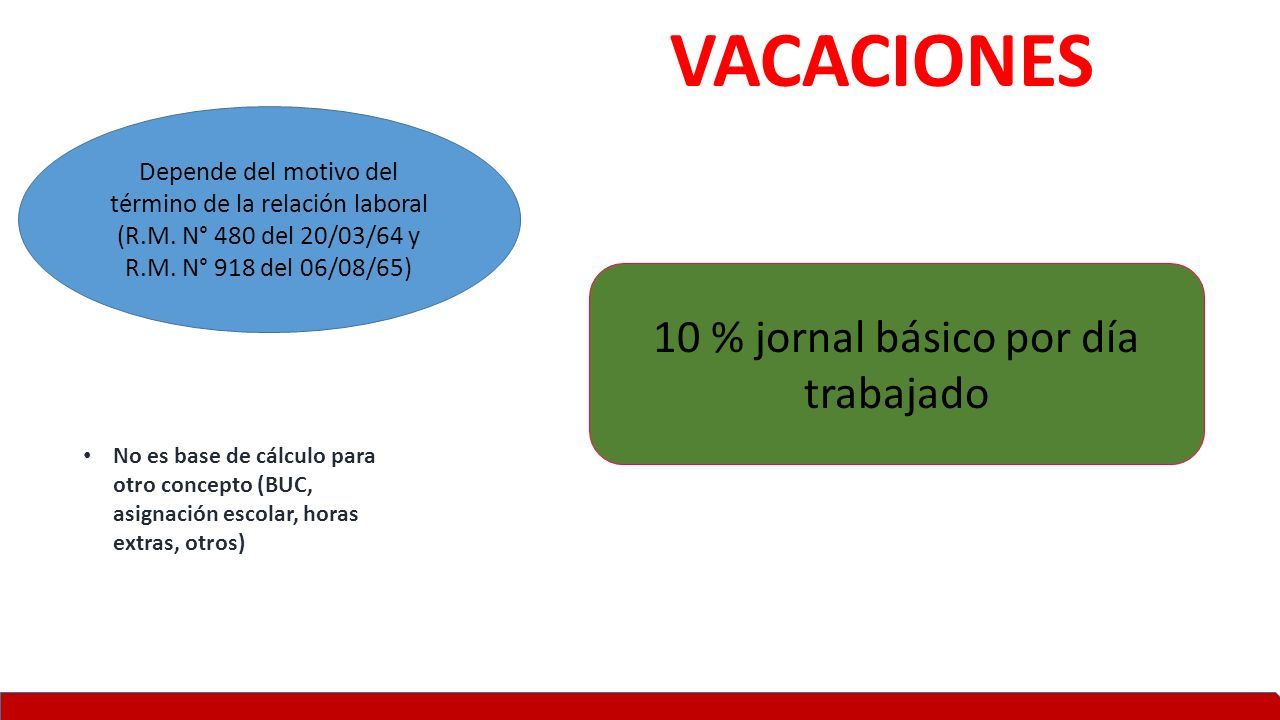 VACACIONES

Depende del motivo del término de la relación laboral (R.M. N° 480 del 20/03/64 y R.M. N° 918 del 06/08/65)

10 % jornal básico por día trabajado

• No es base de cálculo para otro concepto (BUC, asignación escolar, horas extras, otros)